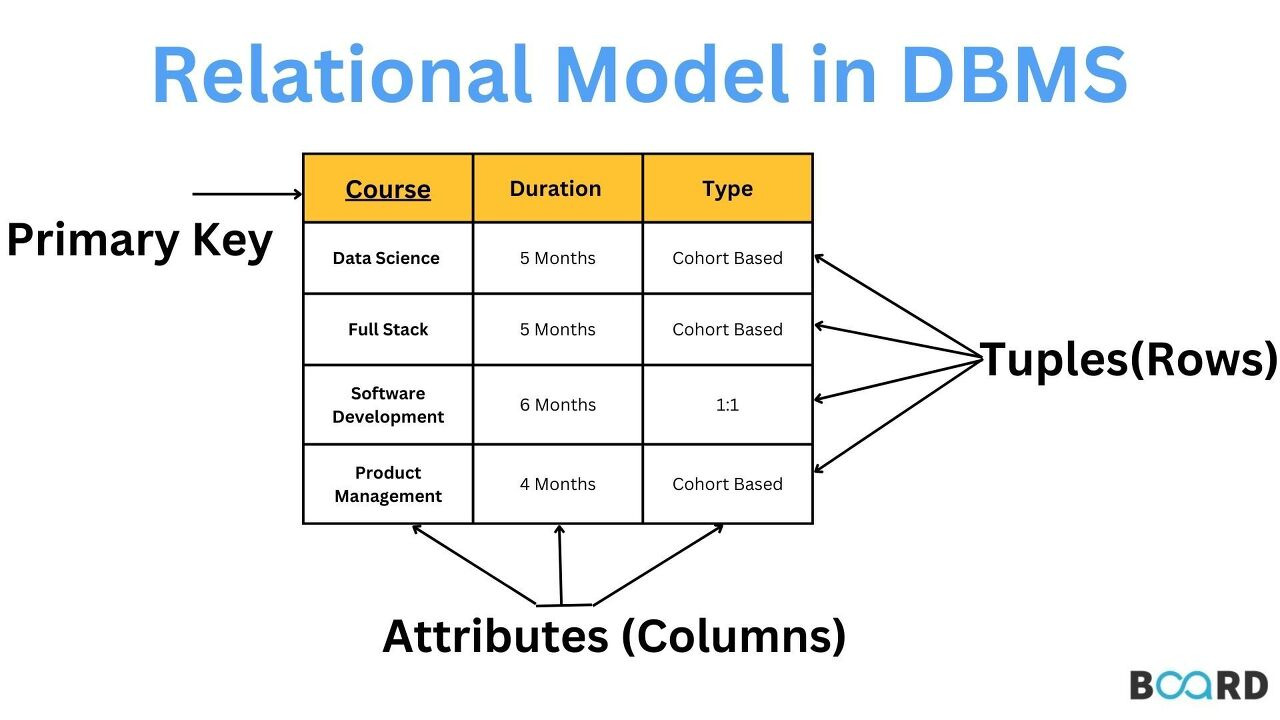 Relational Model in DBMS

Primary Key

| Course | Duration | Type |
|---|---|---|
| Data Science | 5 Months | Cohort Based |
| Full Stack | 5 Months | Cohort Based |
| Software Development | 6 Months | 1:1 |
| Product Management | 4 Months | Cohort Based |

Tuples(Rows)

Attributes (Columns)

BOARD